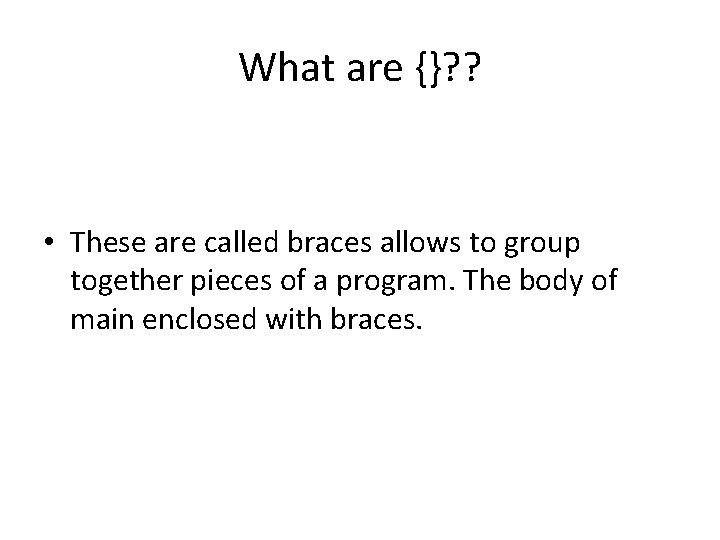 What are {}??

• These are called braces allows to group together pieces of a program. The body of main enclosed with braces.